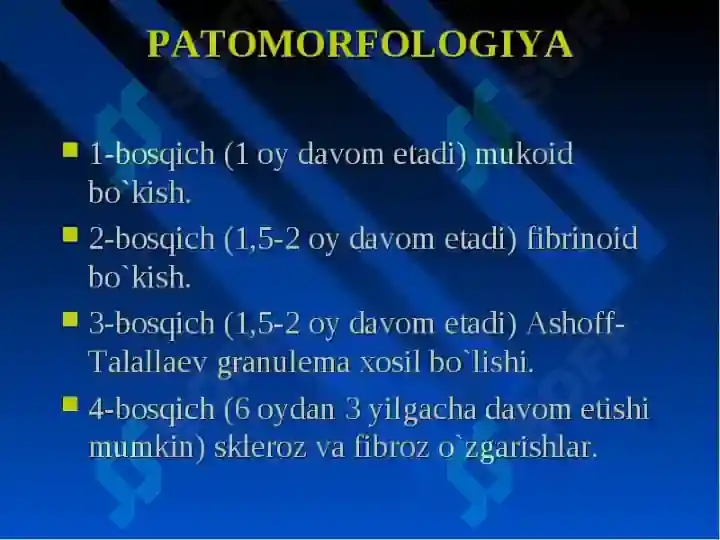 PATOMORFOLOGIYA

1-bosqich (1 oy davom etadi) mukoid bo`kish.

2-bosqich (1,5-2 oy davom etadi) fibrinoid bo`kish.

3-bosqich (1,5-2 oy davom etadi) Ashoff-Talallaev granulema xosil bo`lishi.

4-bosqich (6 oydan 3 yilgacha davom etishi mumkin) skleroz va fibroz o`zgarishlar.